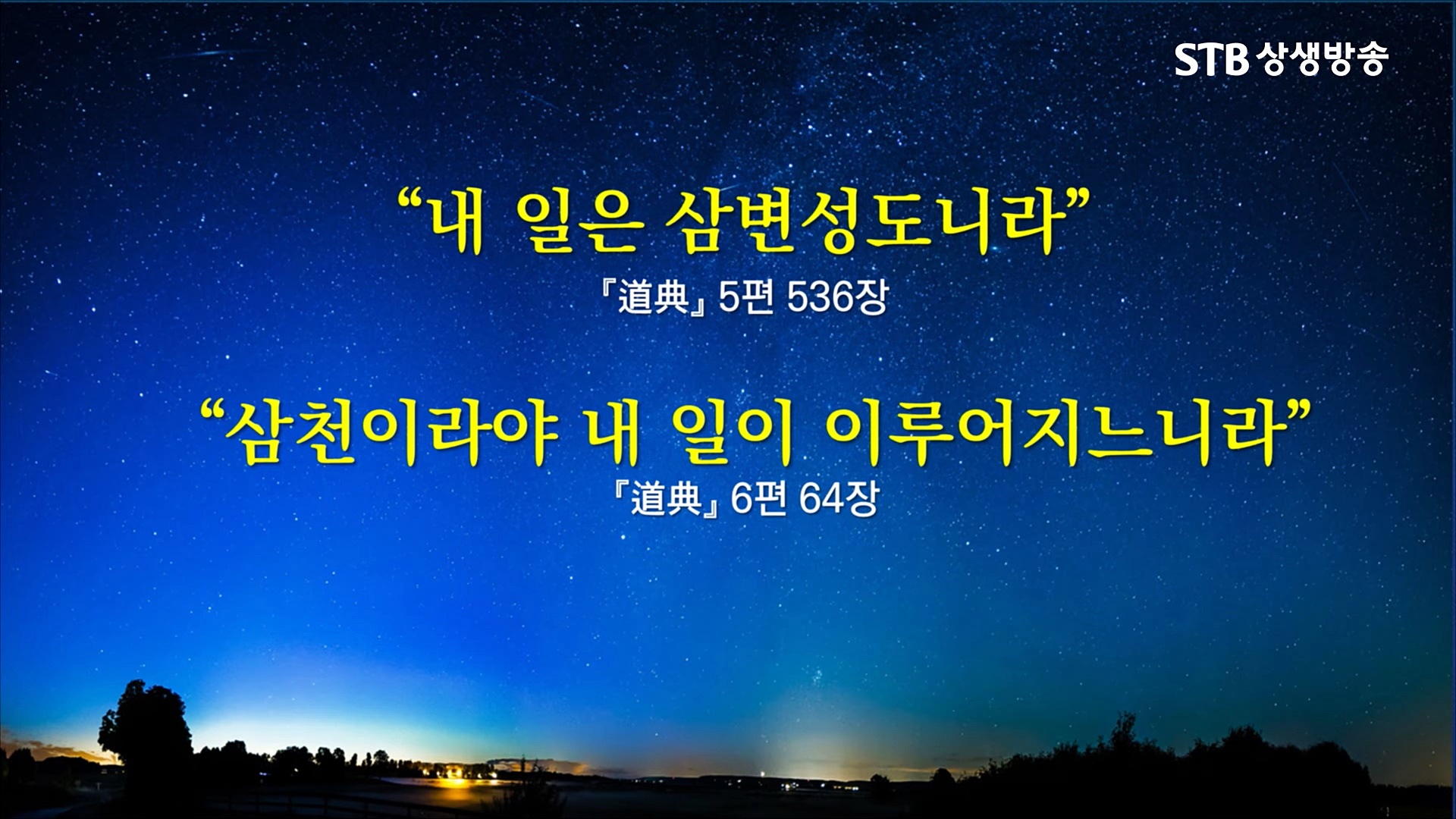 STB 상생방송

“내 일은 삼변성도니라”
『道典』 5편 536장

“삼천이라야 내 일이 이루어지느니라”
『道典』 6편 64장